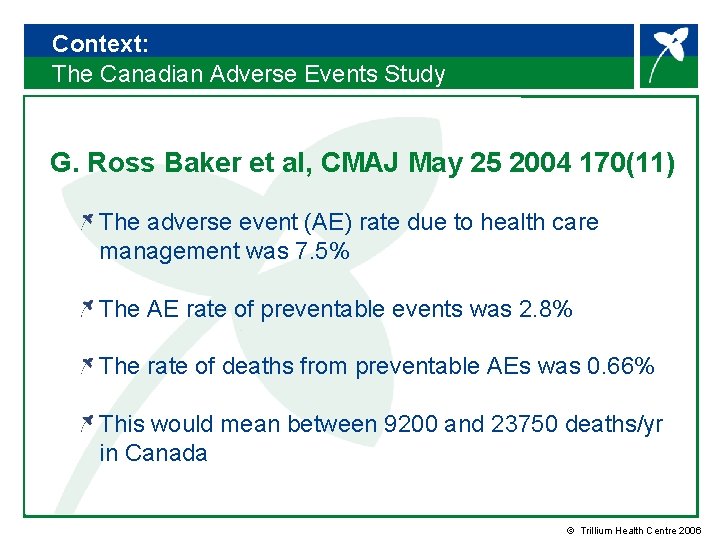 Context:
The Canadian Adverse Events Study

G. Ross Baker et al, CMAJ May 25 2004 170(11)

The adverse event (AE) rate due to health care management was 7.5%

The AE rate of preventable events was 2.8%

The rate of deaths from preventable AEs was 0.66%

This would mean between 9200 and 23750 deaths/yr in Canada

© Trillium Health Centre 2006